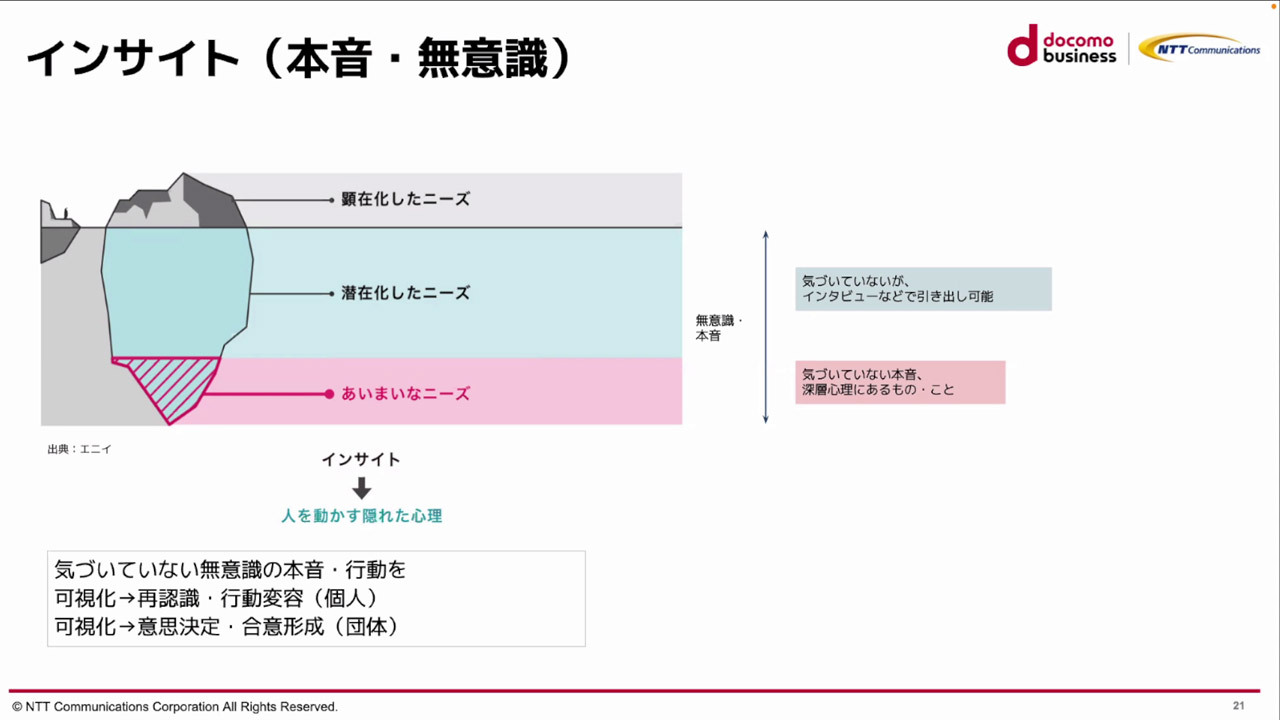 インサイト（本音・無意識）

docomo business

NTT Communications

顕在化したニーズ

潜在化したニーズ

あいまいなニーズ

無意識・本音

気づいていないが、インタビューなどで引き出し可能

気づいていない本音、深層心理にあるもの・こと

出典：エニイ

インサイト

人を動かす隠れた心理

気づいていない無意識の本音・行動を
可視化→再認識・行動変容（個人）
可視化→意思決定・合意形成（団体）

© NTT Communications Corporation All Rights Reserved.

21